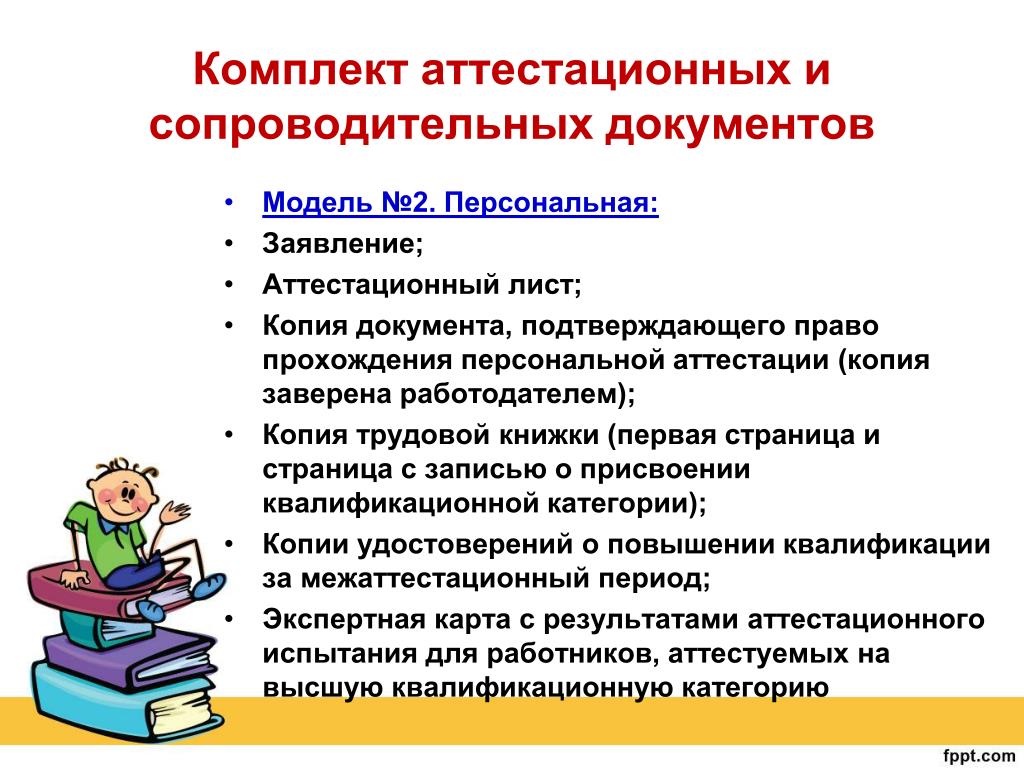 Комплект аттестационных и сопроводительных документов

• Модель №2. Персональная:
• Заявление;
• Аттестационный лист;
• Копия документа, подтверждающего право прохождения персональной аттестации (копия заверена работодателем);
• Копия трудовой книжки (первая страница и страница с записью о присвоении квалификационной категории);
• Копии удостоверений о повышении квалификации за межаттестационный период;
• Экспертная карта с результатами аттестационного испытания для работников, аттестуемых на высшую квалификационную категорию

fppt.com